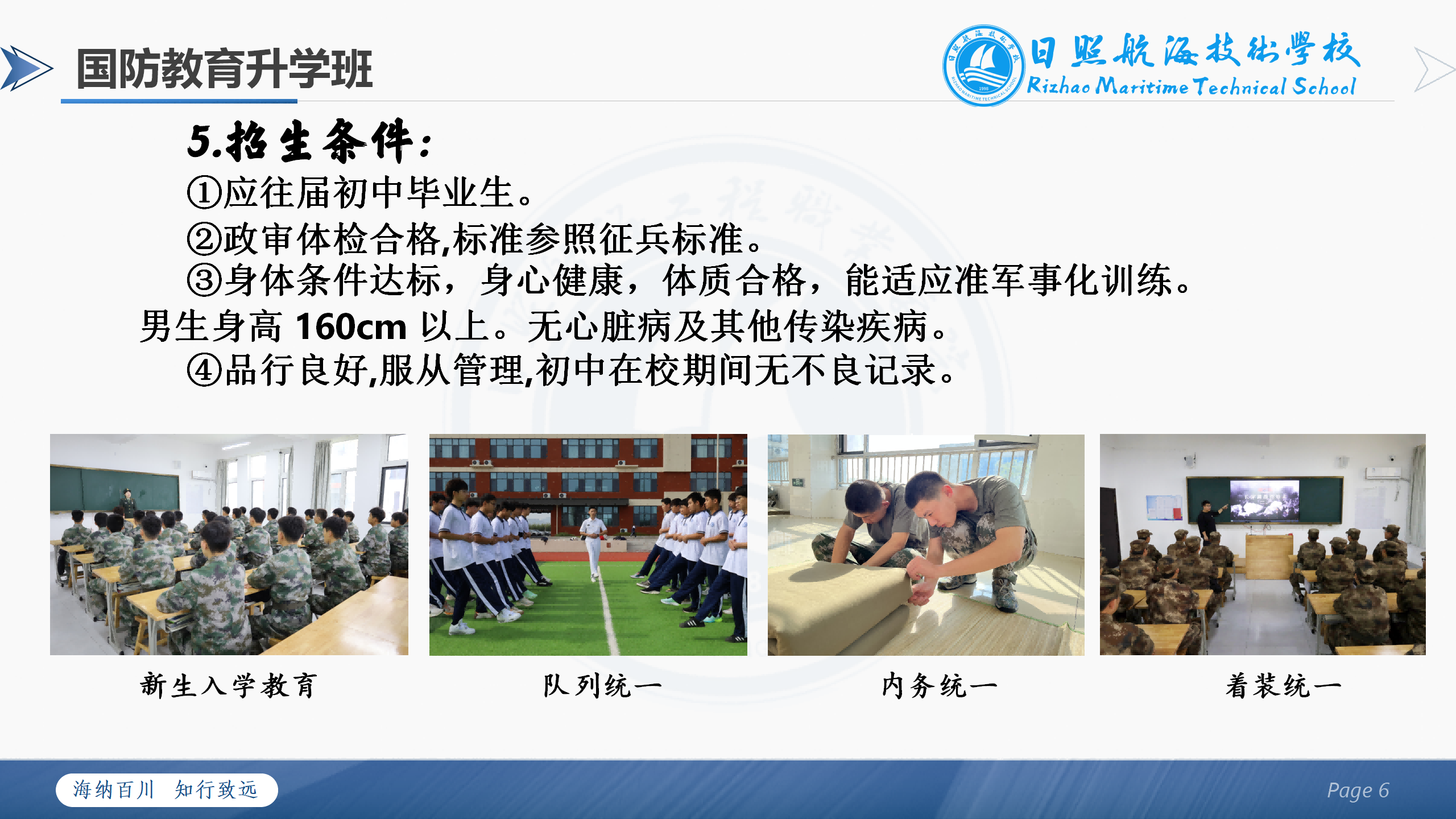 国防教育升学班

日照航海技术学校
Rizhao Maritime Technical School

5.招生条件：

①应往届初中毕业生。

②政审体检合格,标准参照征兵标准。

③身体条件达标，身心健康，体质合格，能适应准军事化训练。男生身高 160cm 以上。无心脏病及其他传染疾病。

④品行良好,服从管理,初中在校期间无不良记录。

新生入学教育

队列统一

内务统一

着装统一

海纳百川 知行致远

Page 6